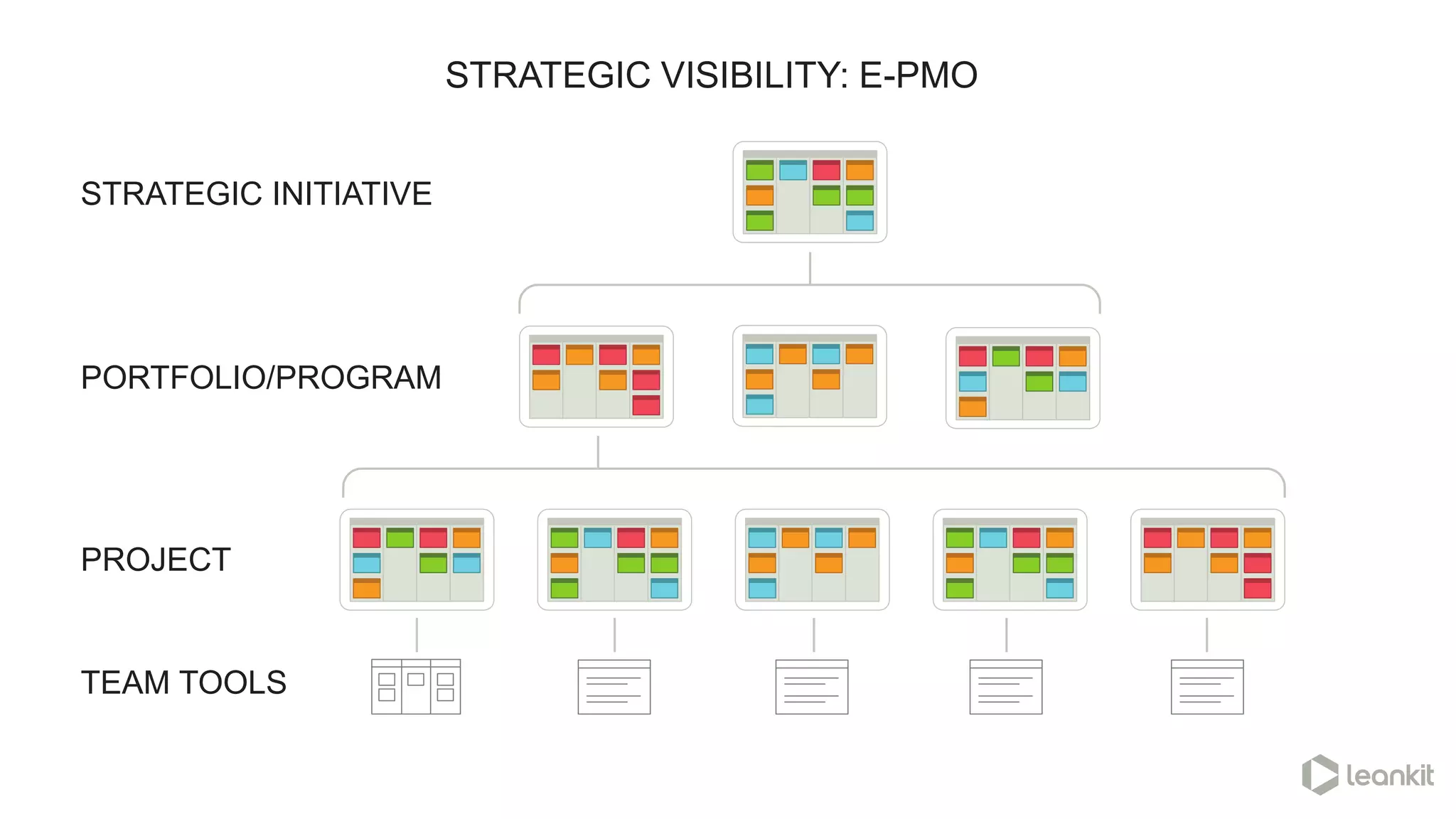 STRATEGIC VISIBILITY: E-PMO

STRATEGIC INITIATIVE

PORTFOLIO/PROGRAM

PROJECT

TEAM TOOLS

leankit